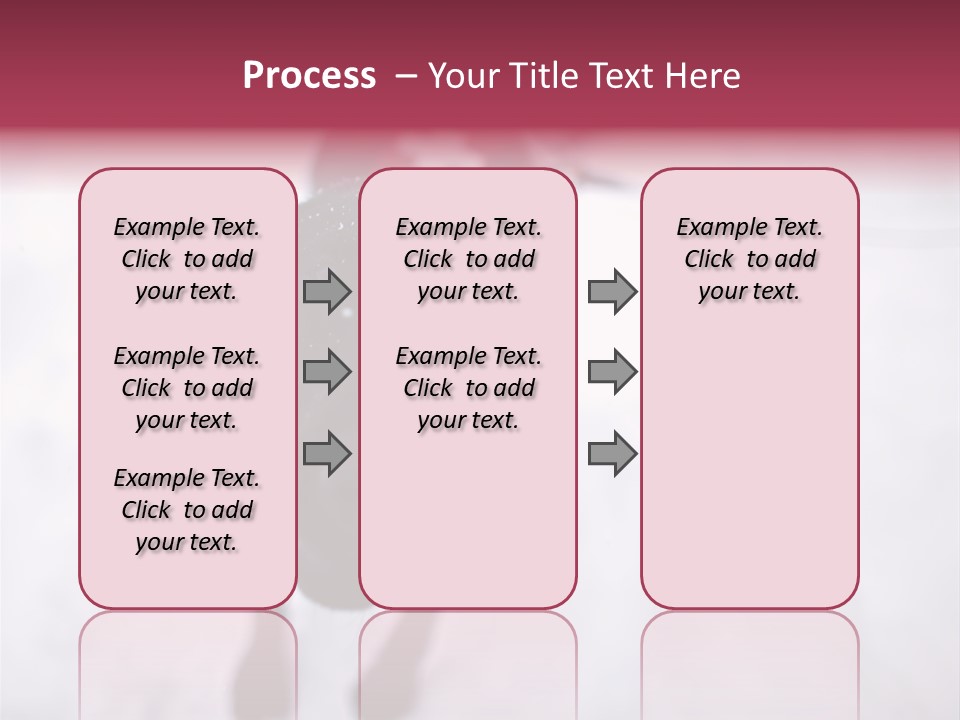 Process – Your Title Text Here

Example Text. Click to add your text.

Example Text. Click to add your text.

Example Text. Click to add your text.

Example Text. Click to add your text.

Example Text. Click to add your text.

Example Text. Click to add your text.